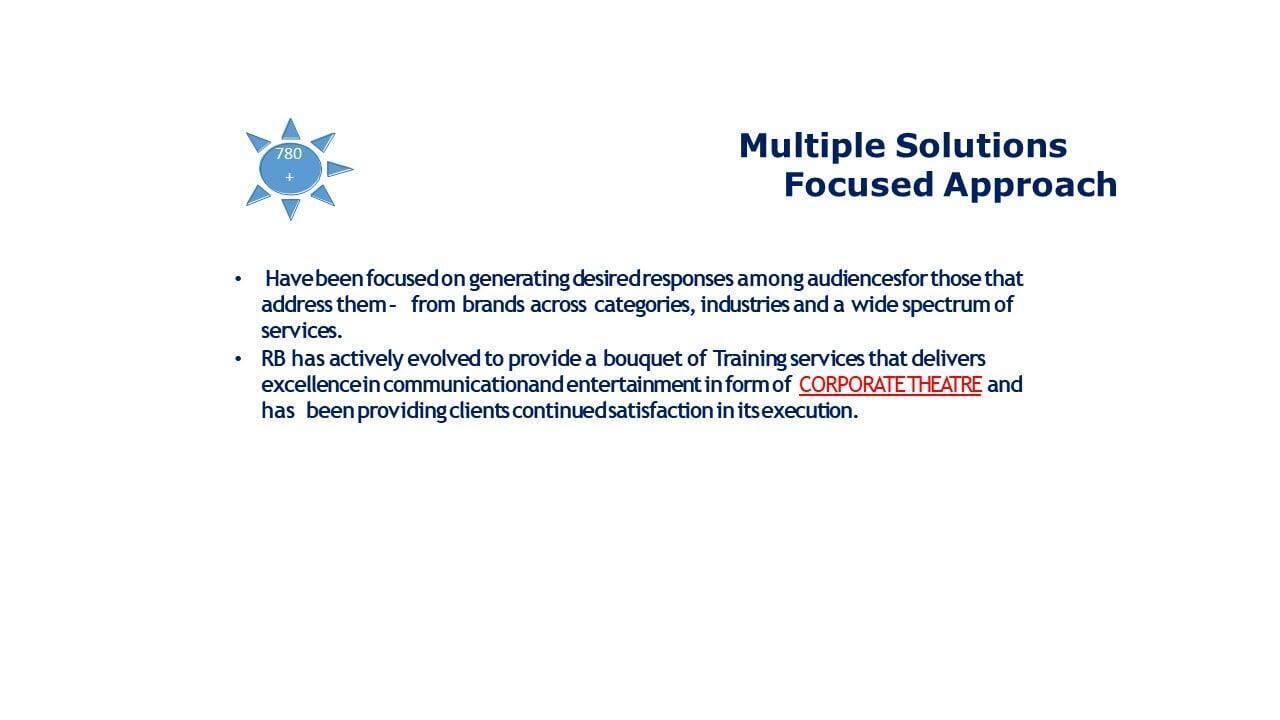 780
+

Multiple Solutions
Focused Approach

• Have been focused on generating desired responses among audiences for those that address them - from brands across categories, industries and a wide spectrum of services.
• RB has actively evolved to provide a bouquet of Training services that delivers excellence in communication and entertainment in form of CORPORATE THEATRE and has been providing clients continued satisfaction in its execution.